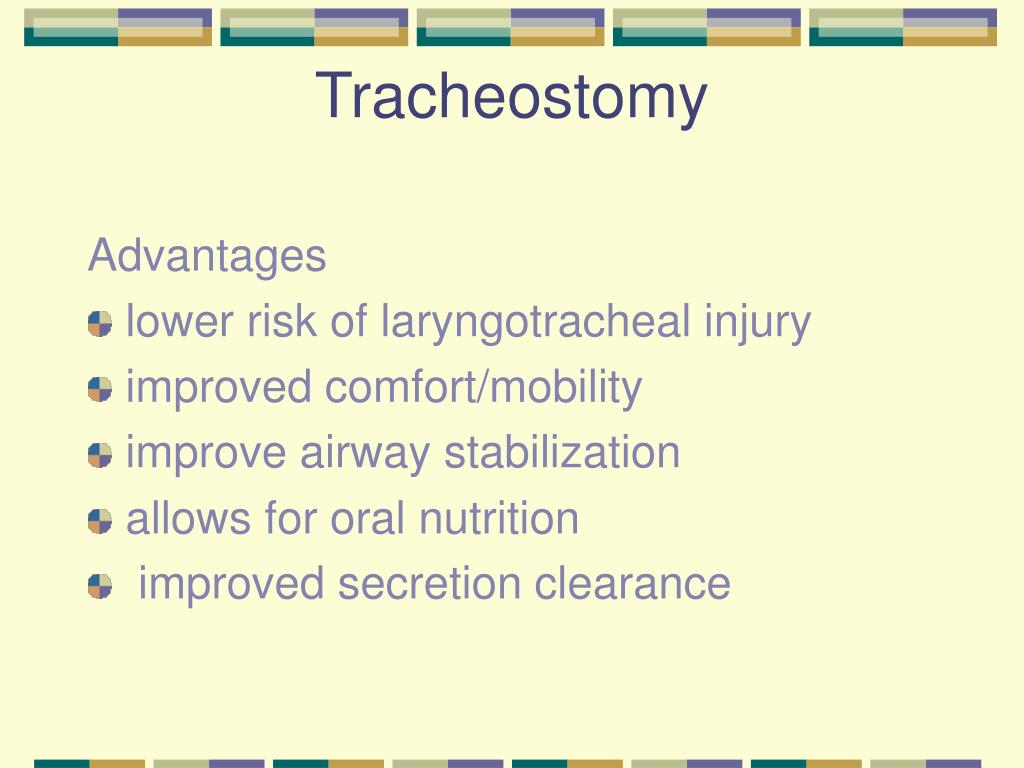 Tracheostomy

Advantages

- lower risk of laryngotracheal injury
- improved comfort/mobility
- improve airway stabilization
- allows for oral nutrition
- improved secretion clearance